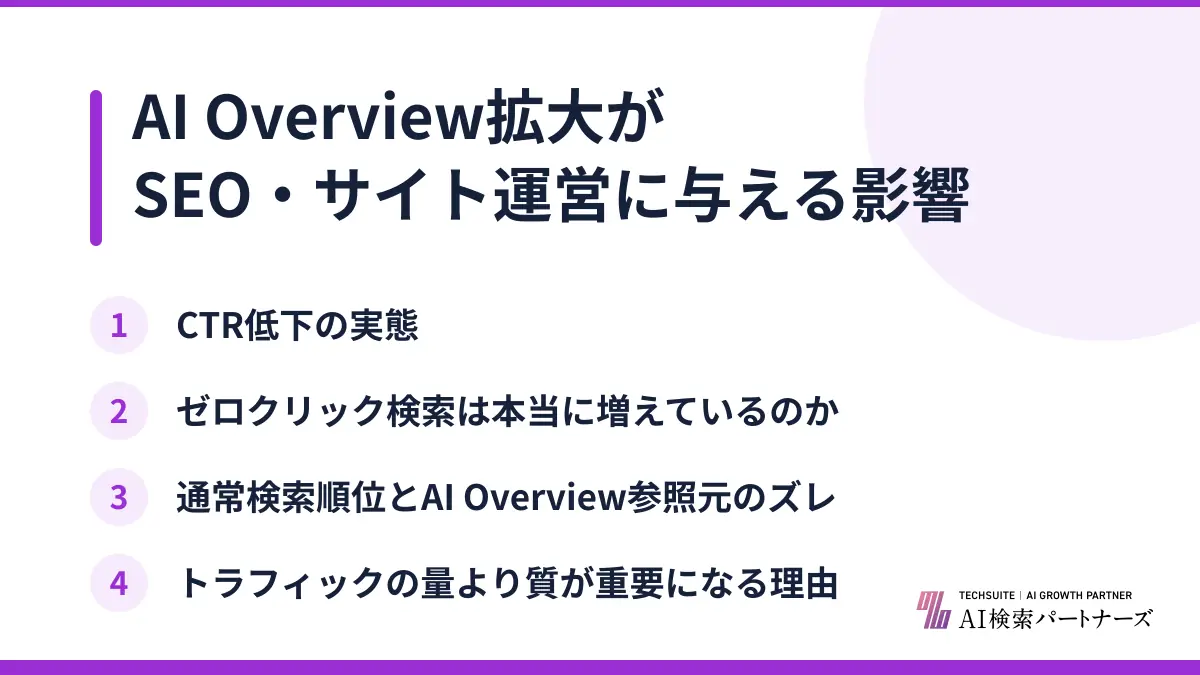 AI Overview拡大が
SEO・サイト運営に与える影響

1 CTR低下の実態

2 ゼロクリック検索は本当に増えているのか

3 通常検索順位とAI Overview参照元のズレ

4 トラフィックの量より質が重要になる理由

TECHSUITE | AI GROWTH PARTNER
AI検索パートナーズ